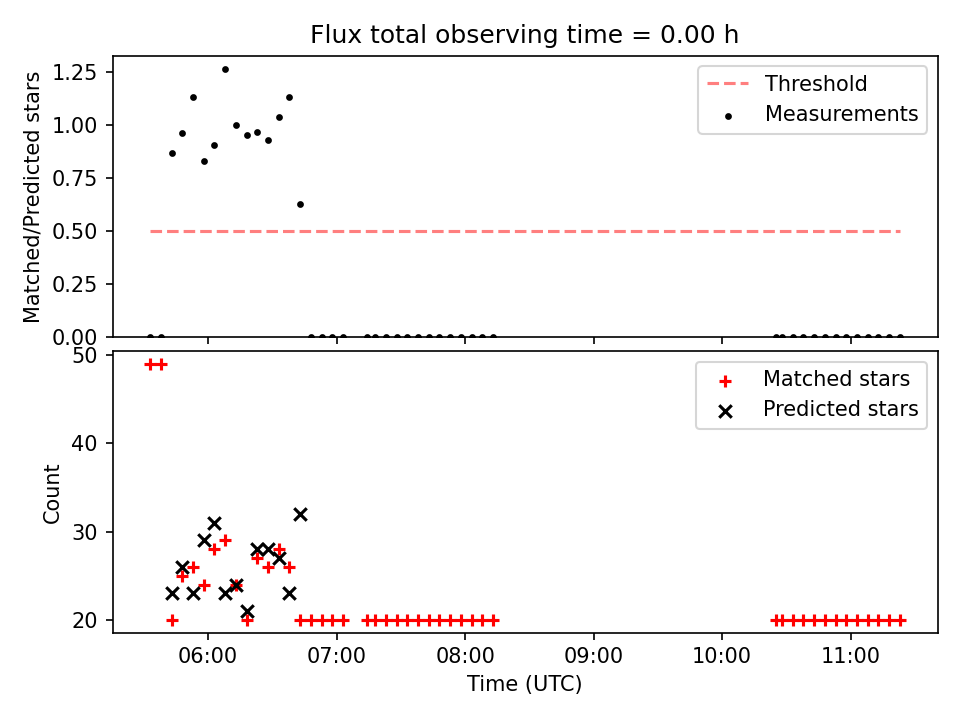 Flux total observing time = 0.00 h

Matched/Predicted stars

1.25
1.00
0.75
0.50
0.25
0.00

Threshold
Measurements

Count

50
40
30
20

Matched stars
Predicted stars

06:00
07:00
08:00
09:00
10:00
11:00

Time (UTC)